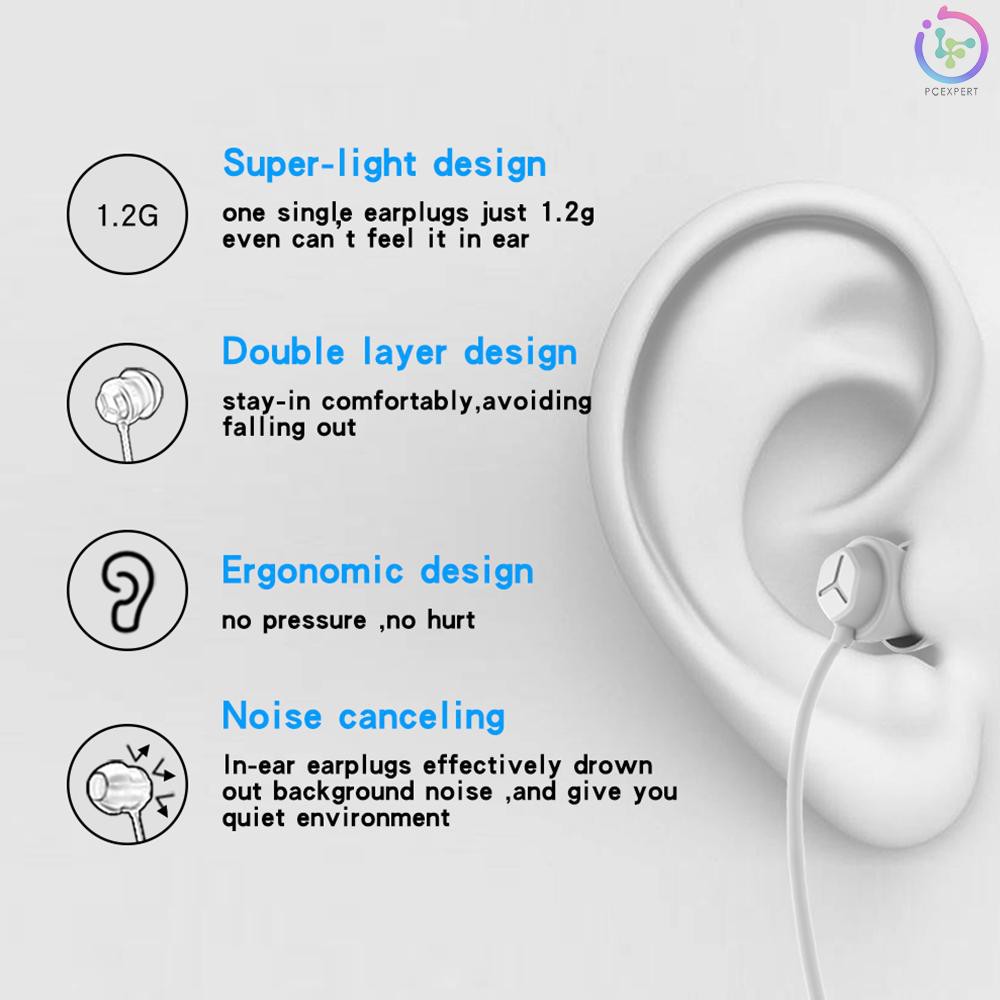 PCEXPERT

1.2G

Super-light design

one single earplugs just 1.2g even can't feel it in ear

Double layer design

stay-in comfortably,avoiding falling out

Ergonomic design

no pressure ,no hurt

Noise canceling

In-ear earplugs effectively drown out background noise ,and give you quiet environment